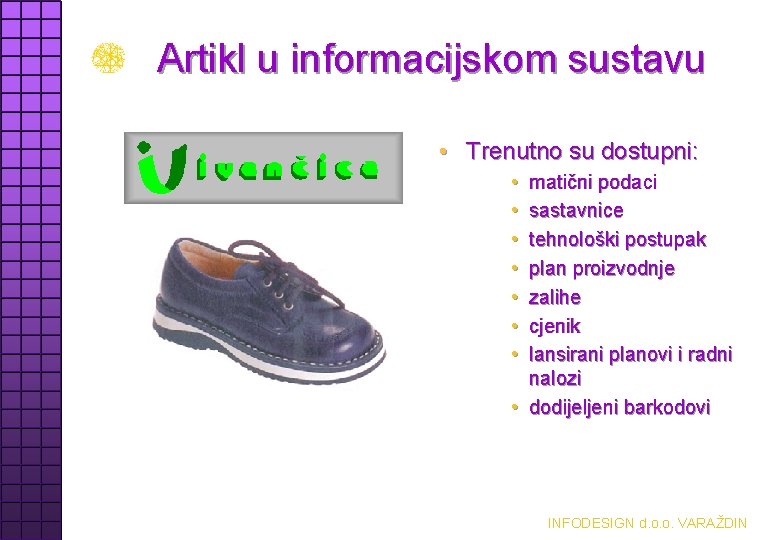 Artikl u informacijskom sustavu

ivančice

• Trenutno su dostupni:
• matični podaci
• sastavnice
• tehnološki postupak
• plan proizvodnje
• zalihe
• cjenik
• lansirani planovi i radni nalozi
• dodijeljeni barkodovi

INFODESIGN d.o.o. VARAŽDIN